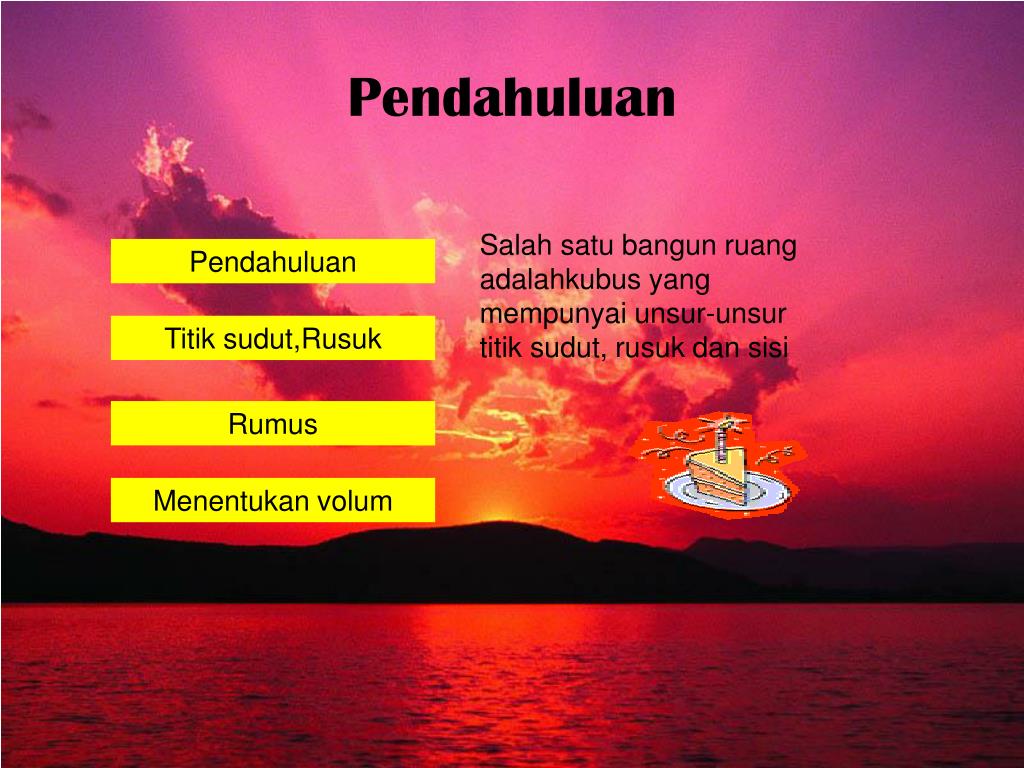 Pendahuluan

Pendahuluan

Titik sudut,Rusuk

Rumus

Menentukan volum

Salah satu bangun ruang adalahkubus yang mempunyai unsur-unsur titik sudut, rusuk dan sisi